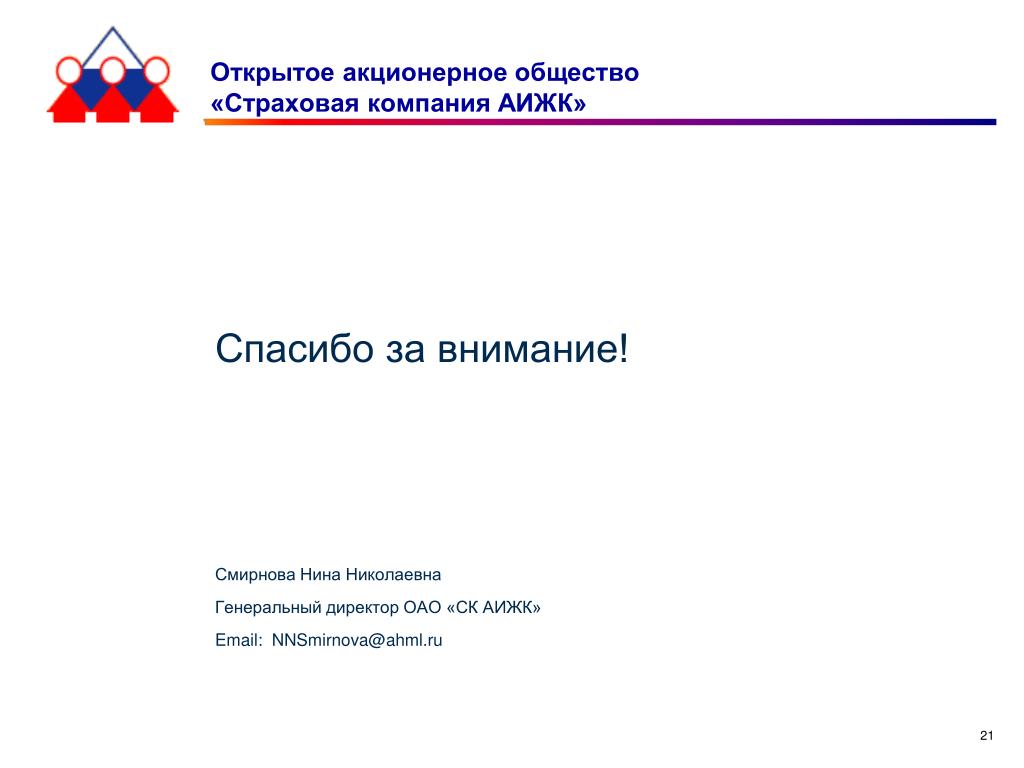 Открытое акционерное общество
«Страховая компания АИЖК»

Спасибо за внимание!

Смирнова Нина Николаевна

Генеральный директор ОАО «СК АИЖК»

Email: NNSmirnova@ahml.ru

21